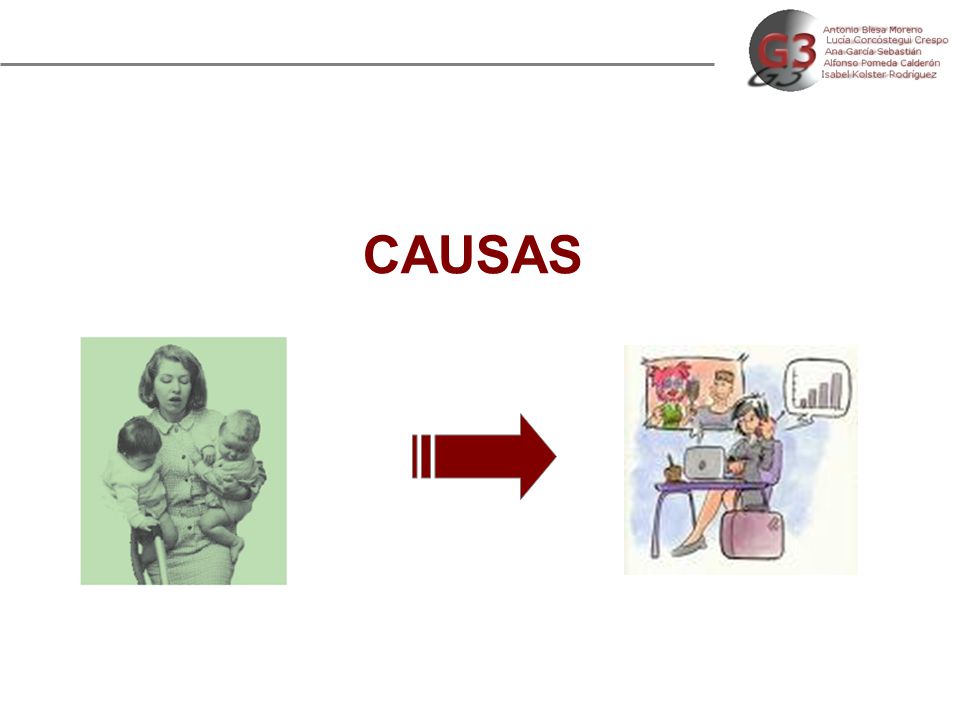 G3

Antonio Blesa Moreno
Lucía Corcóstegui Crespo
Ana García Sebastián
Alfonso Pomeda Calderón
Isabel Kolster Rodríguez

CAUSAS